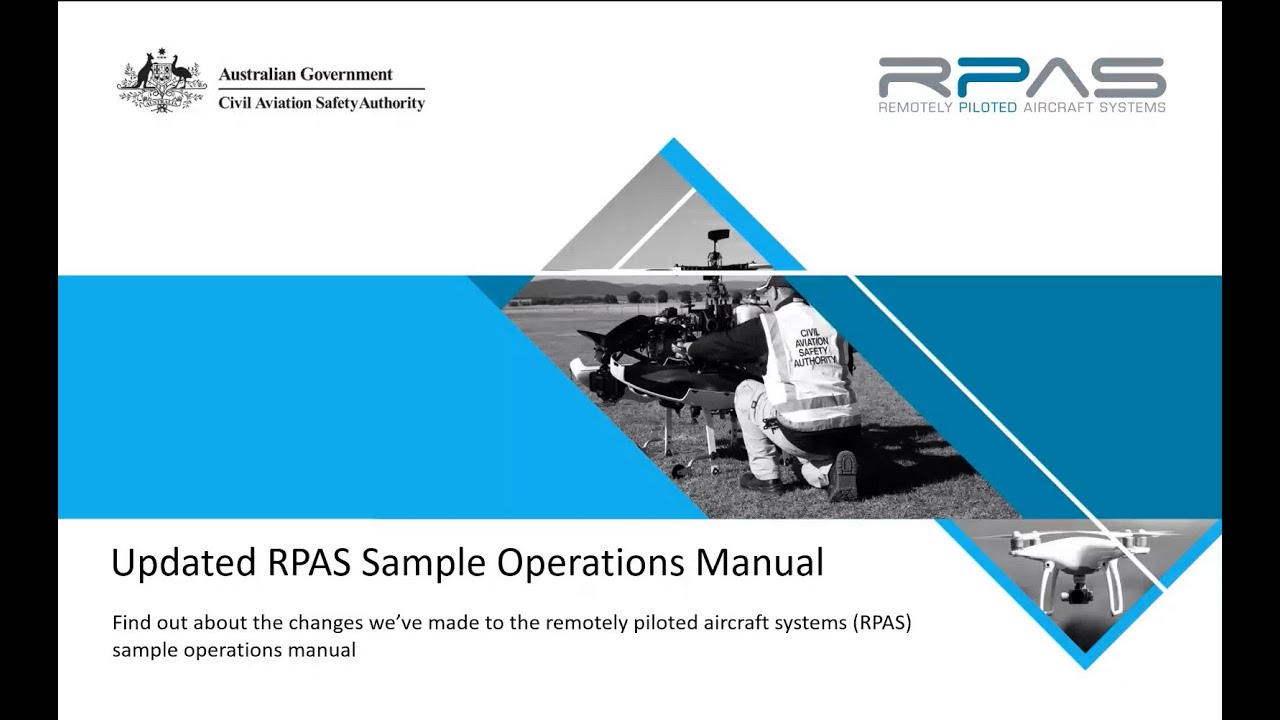 Australian Government
Civil Aviation Safety Authority

RPAS
REMOTELY PILOTED AIRCRAFT SYSTEMS

CIVIL AVIATION SAFETY AUTHORITY

Updated RPAS Sample Operations Manual

Find out about the changes we've made to the remotely piloted aircraft systems (RPAS) sample operations manual